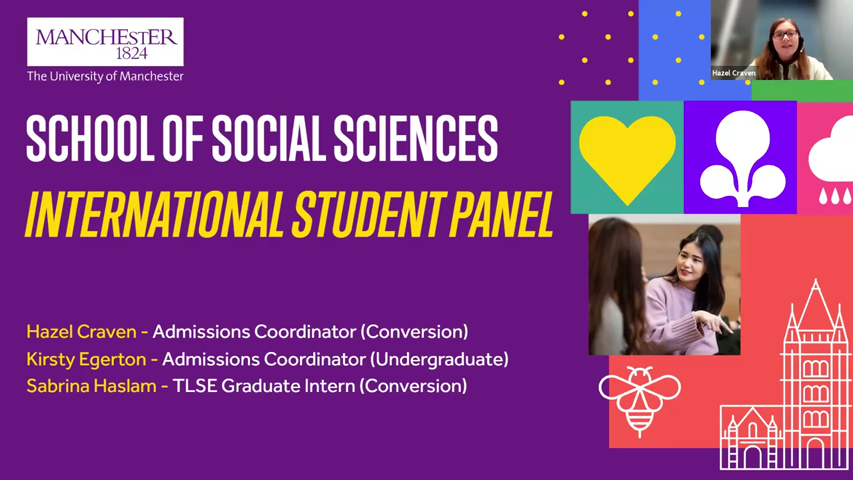 MANCHESTER
1824
The University of Manchester

Hazel Craven

SCHOOL OF SOCIAL SCIENCES
INTERNATIONAL STUDENT PANEL

Hazel Craven - Admissions Coordinator (Conversion)
Kirsty Egerton - Admissions Coordinator (Undergraduate)
Sabrina Haslam - TLSE Graduate Intern (Conversion)